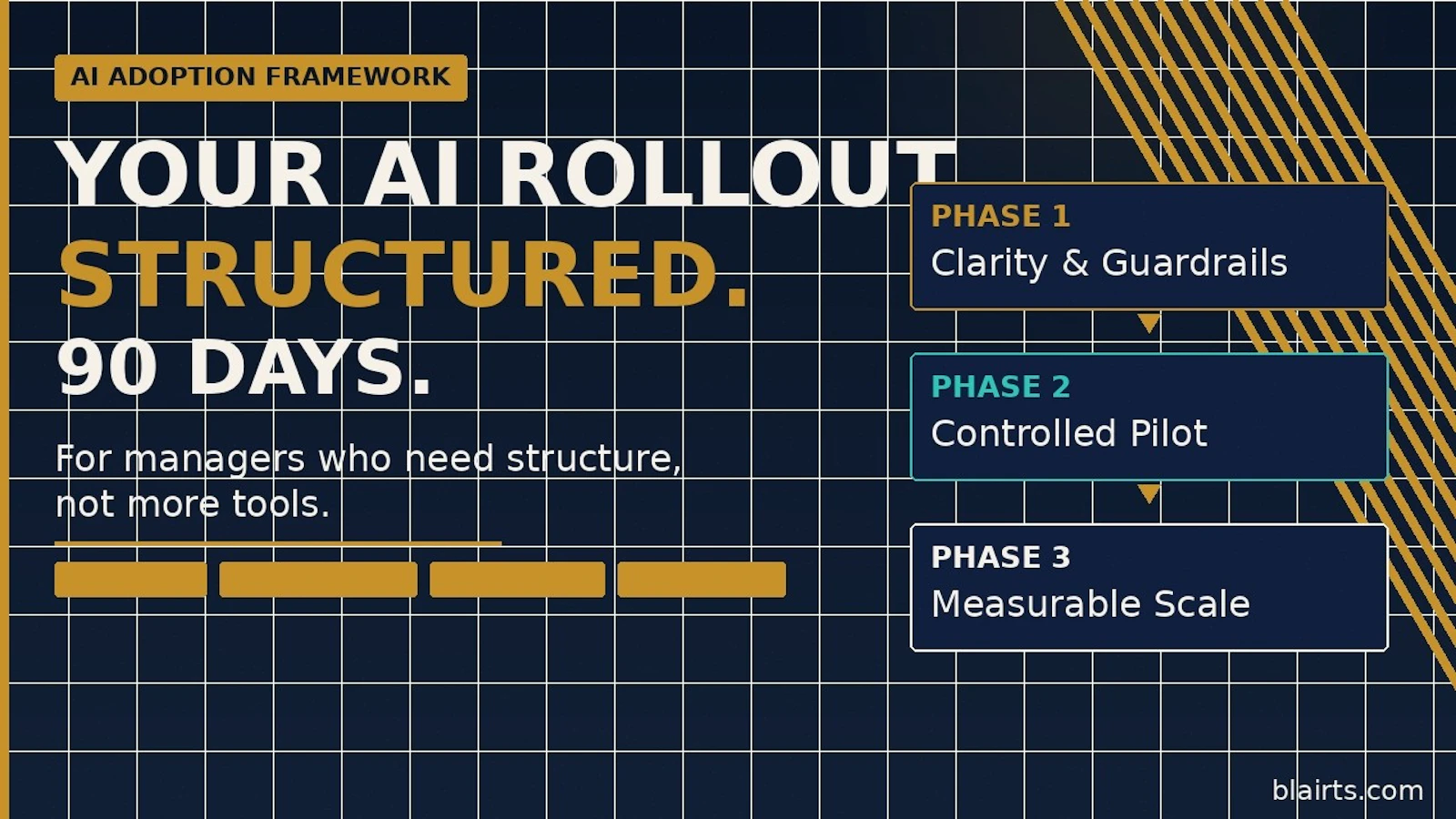 AI ADOPTION FRAMEWORK

YOUR AI ROLLOUT
STRUCTURED.
90 DAYS.

For managers who need structure, not more tools.

PHASE 1
Clarity & Guardrails

PHASE 2
Controlled Pilot

PHASE 3
Measurable Scale

blairts.com